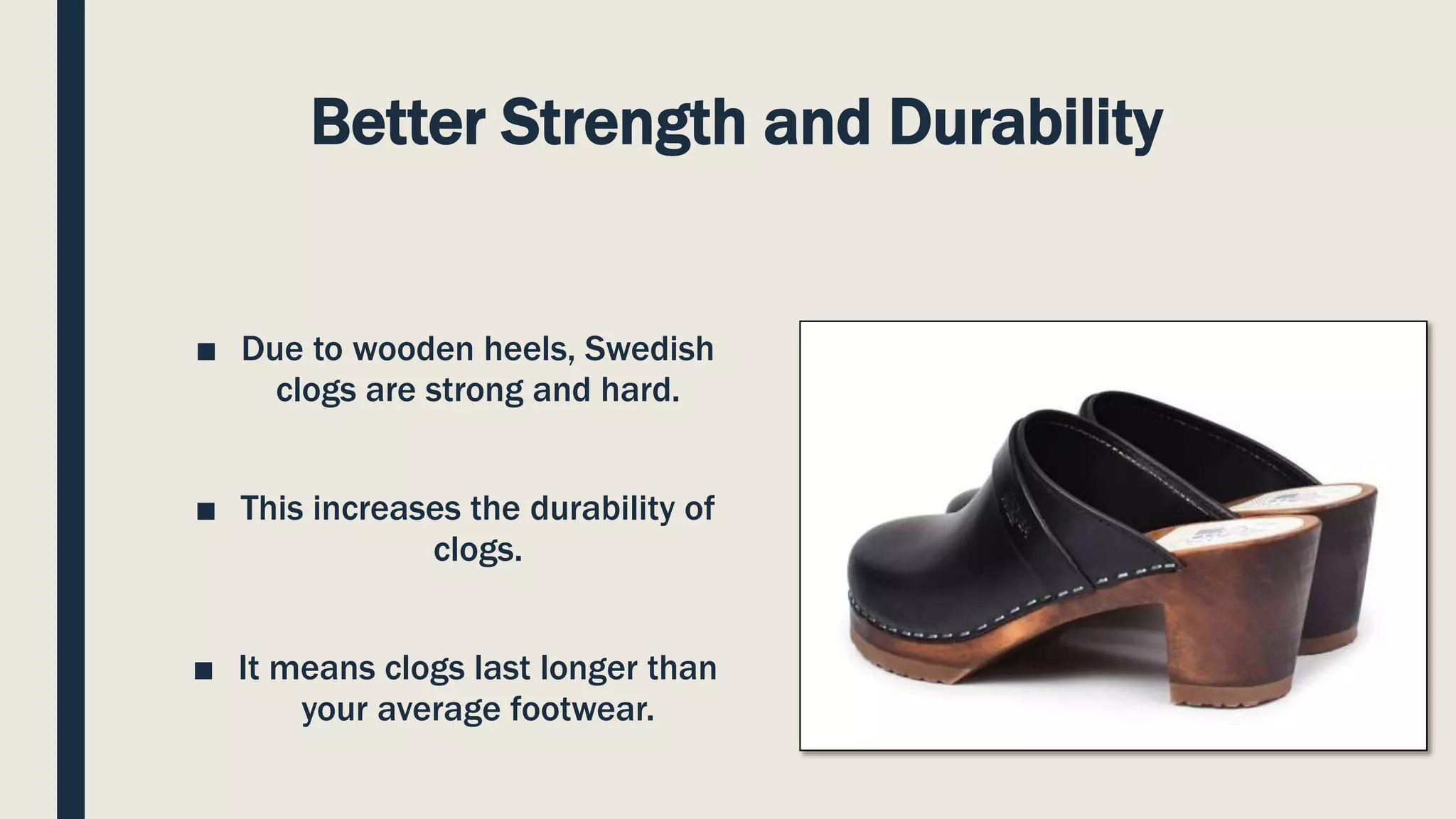 Better Strength and Durability

■ Due to wooden heels, Swedish clogs are strong and hard.

■ This increases the durability of clogs.

■ It means clogs last longer than your average footwear.